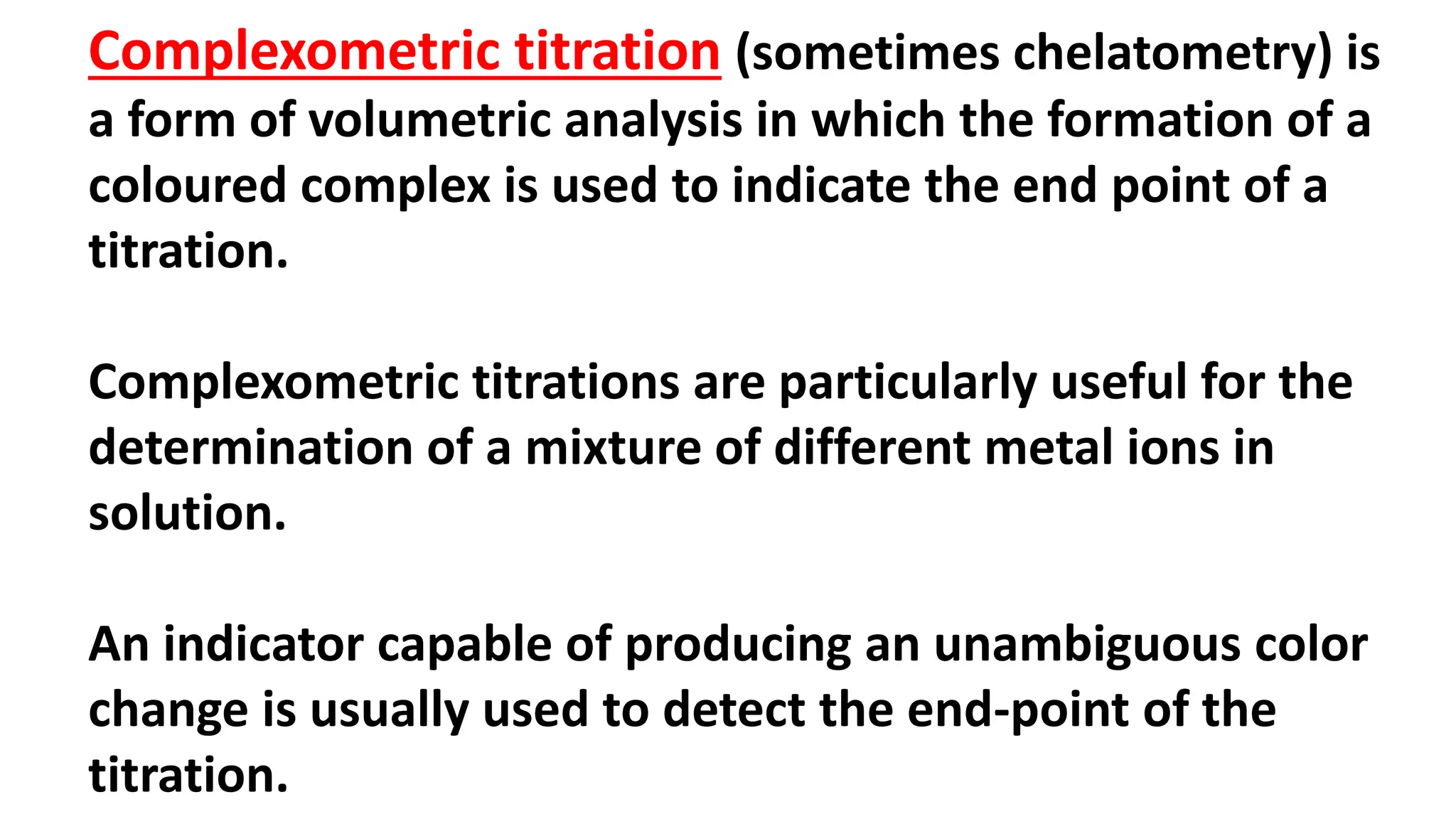 Complexometric titration (sometimes chelatometry) is a form of volumetric analysis in which the formation of a coloured complex is used to indicate the end point of a titration.

Complexometric titrations are particularly useful for the determination of a mixture of different metal ions in solution.

An indicator capable of producing an unambiguous color change is usually used to detect the end-point of the titration.